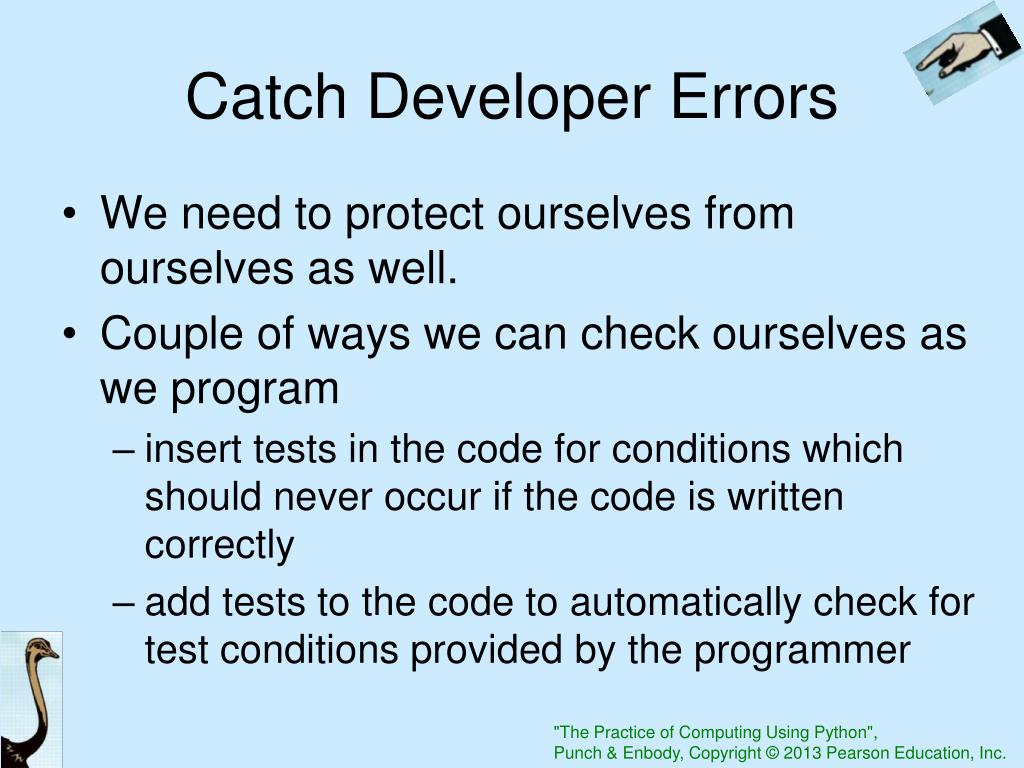 Catch Developer Errors

• We need to protect ourselves from ourselves as well.
• Couple of ways we can check ourselves as we program
– insert tests in the code for conditions which should never occur if the code is written correctly
– add tests to the code to automatically check for test conditions provided by the programmer

"The Practice of Computing Using Python",
Punch & Enbody, Copyright © 2013 Pearson Education, Inc.